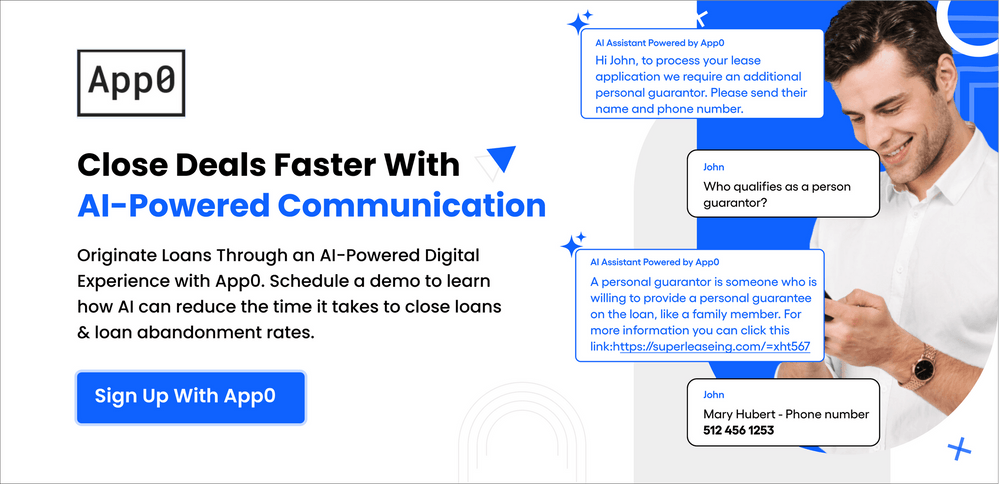 App0

Close Deals Faster With
AI-Powered Communication

Originate Loans Through an AI-Powered Digital Experience with App0. Schedule a demo to learn how AI can reduce the time it takes to close loans & loan abandonment rates.

Sign Up With App0

AI Assistant Powered by App0
Hi John, to process your lease application we require an additional personal guarantor. Please send their name and phone number.

John
Who qualifies as a person guarantor?

AI Assistant Powered by App0
A personal guarantor is someone who is willing to provide a personal guarantee on the loan, like a family member. For more information you can click this link:https://superleaseing.com/=xht567

John
Mary Hubert - Phone number
512 456 1253